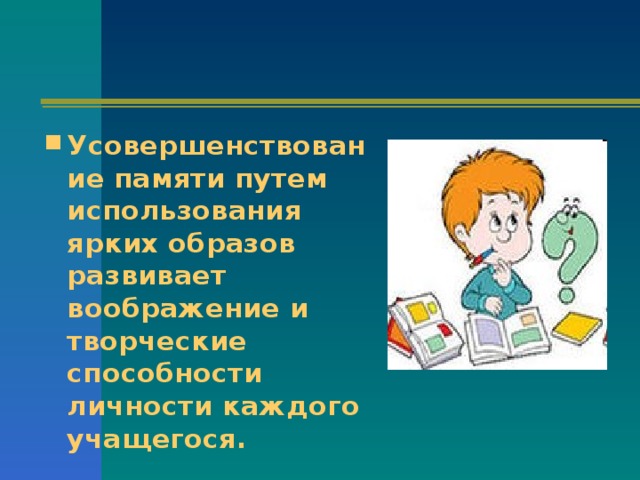 Усовершенствование памяти путем использования ярких образов развивает воображение и творческие способности личности каждого учащегося.